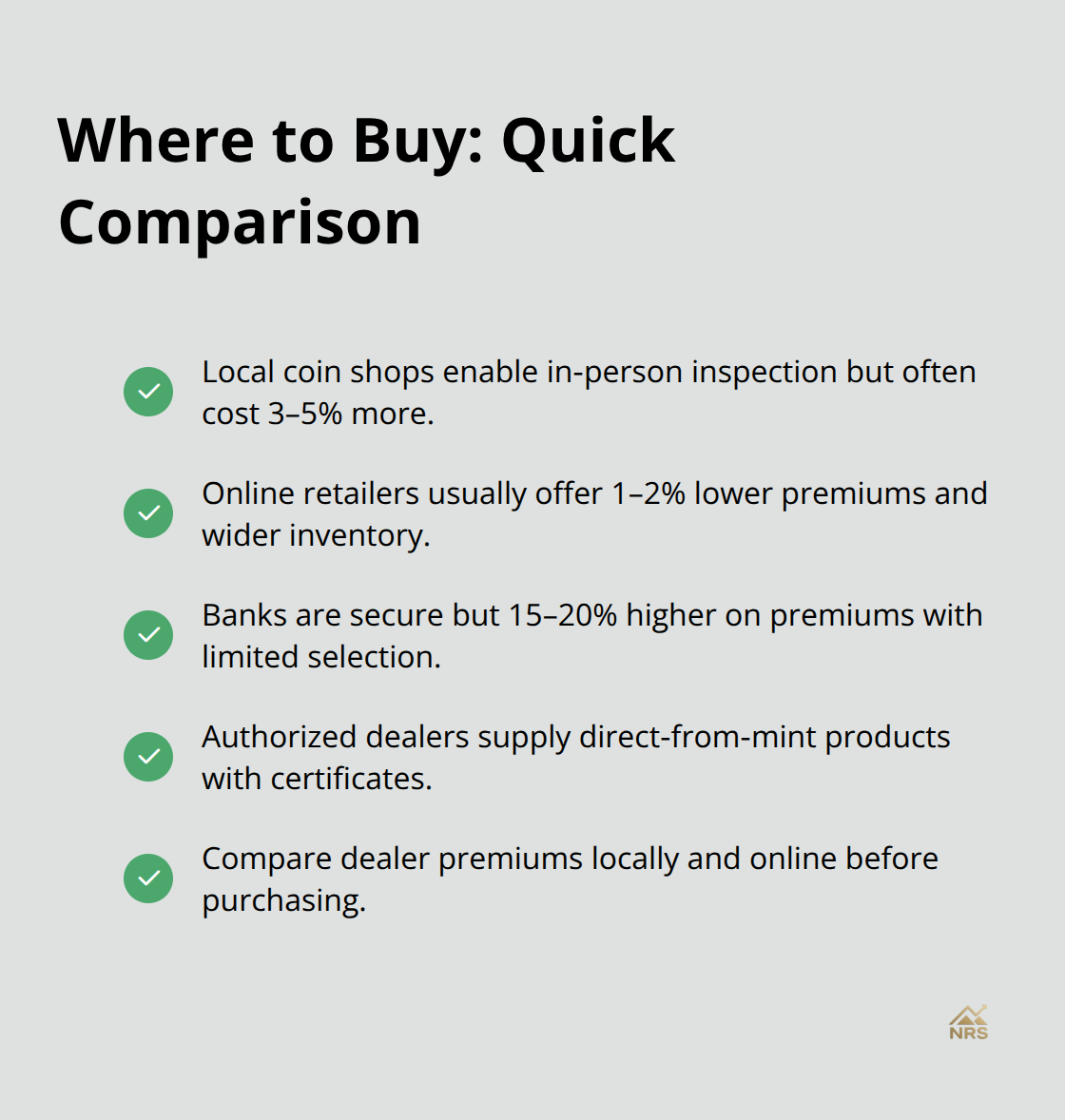 Where to Buy: Quick Comparison

Local coin shops enable in-person inspection but often cost 3–5% more.

Online retailers usually offer 1–2% lower premiums and wider inventory.

Banks are secure but 15–20% higher on premiums with limited selection.

Authorized dealers supply direct-from-mint products with certificates.

Compare dealer premiums locally and online before purchasing.

NRS